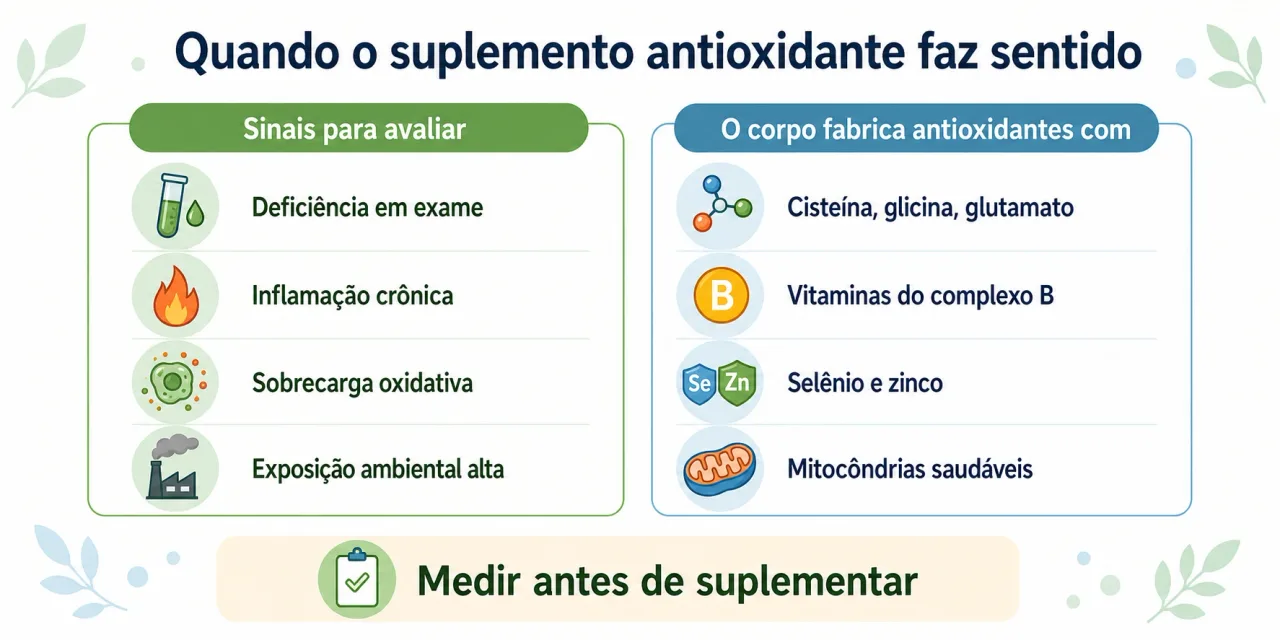 Quando o suplemento antioxidante faz sentido

Sinais para avaliar

Deficiência em exame

Inflamação crônica

Sobrecarga oxidativa

Exposição ambiental alta

O corpo fabrica antioxidantes com

Cisteína, glicina, glutamato

B

Vitaminas do complexo B

Se Zn

Selênio e zinco

Mitocôndrias saudáveis

Medir antes de suplementar